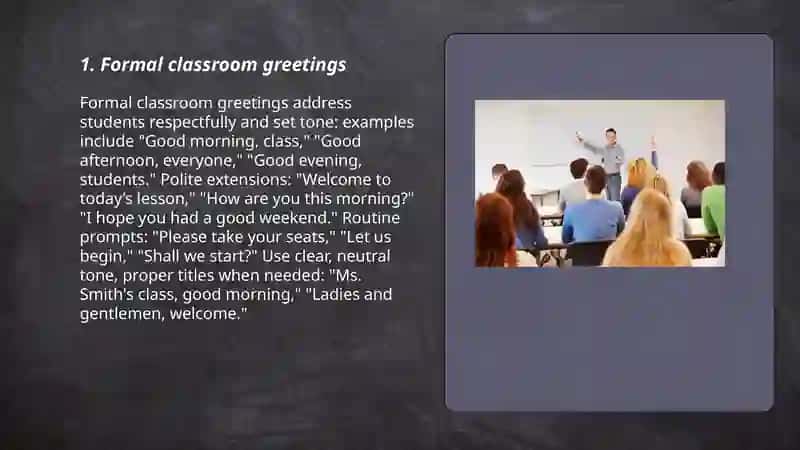 1. Formal classroom greetings

Formal classroom greetings address students respectfully and set tone: examples include "Good morning, class," "Good afternoon, everyone," "Good evening, students." Polite extensions: "Welcome to today's lesson," "How are you this morning?" "I hope you had a good weekend." Routine prompts: "Please take your seats," "Let us begin," "Shall we start?" Use clear, neutral tone, proper titles when needed: "Ms. Smith's class, good morning," "Ladies and gentlemen, welcome."